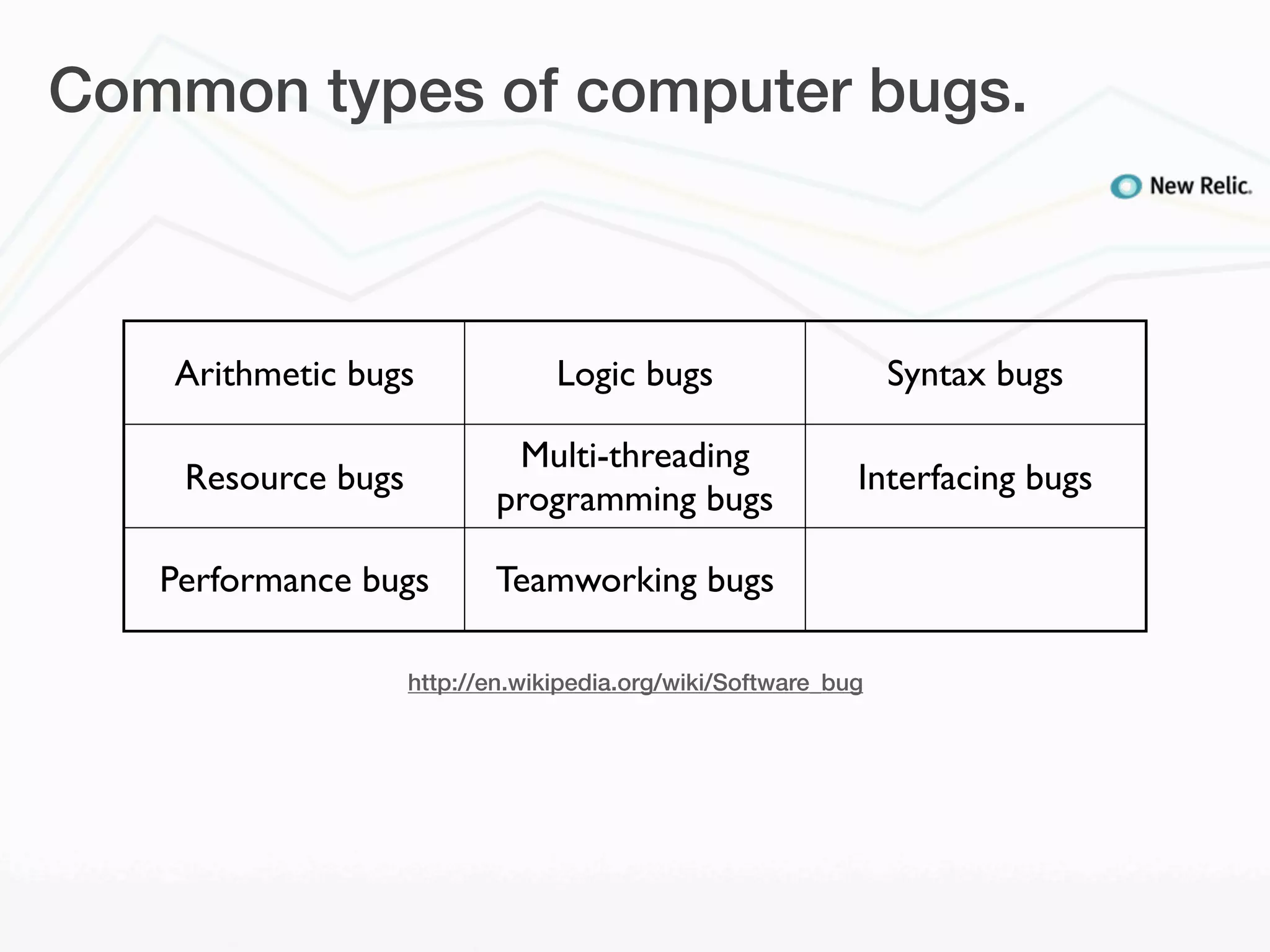 Common types of computer bugs.

New Relic.

| Arithmetic bugs | Logic bugs | Syntax bugs |
|---|---|---|
| Resource bugs | Multi-threading programming bugs | Interfacing bugs |
| Performance bugs | Teamworking bugs | |

http://en.wikipedia.org/wiki/Software_bug